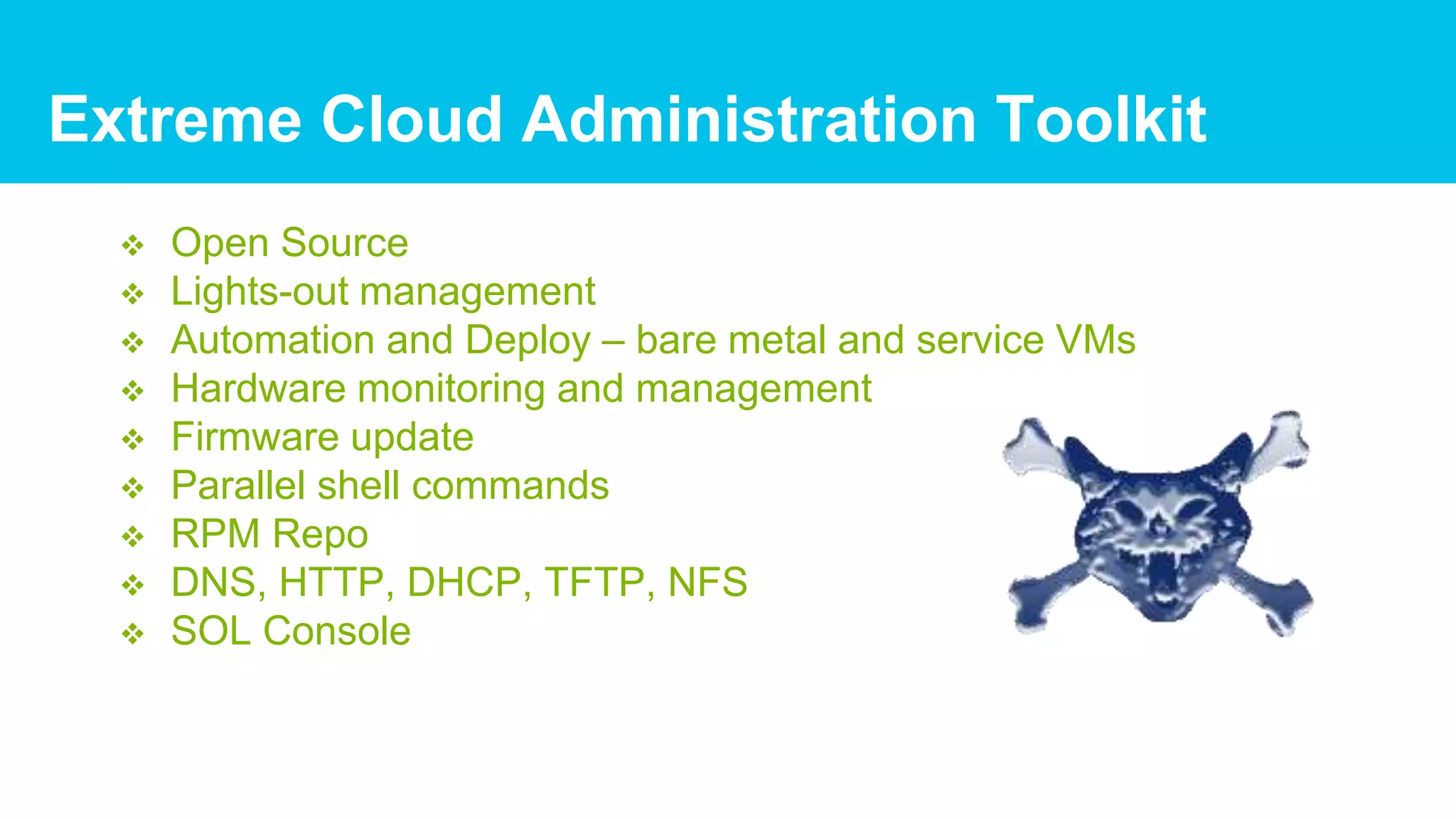 Extreme Cloud Administration Toolkit

❖ Open Source
❖ Lights-out management
❖ Automation and Deploy – bare metal and service VMs
❖ Hardware monitoring and management
❖ Firmware update
❖ Parallel shell commands
❖ RPM Repo
❖ DNS, HTTP, DHCP, TFTP, NFS
❖ SOL Console